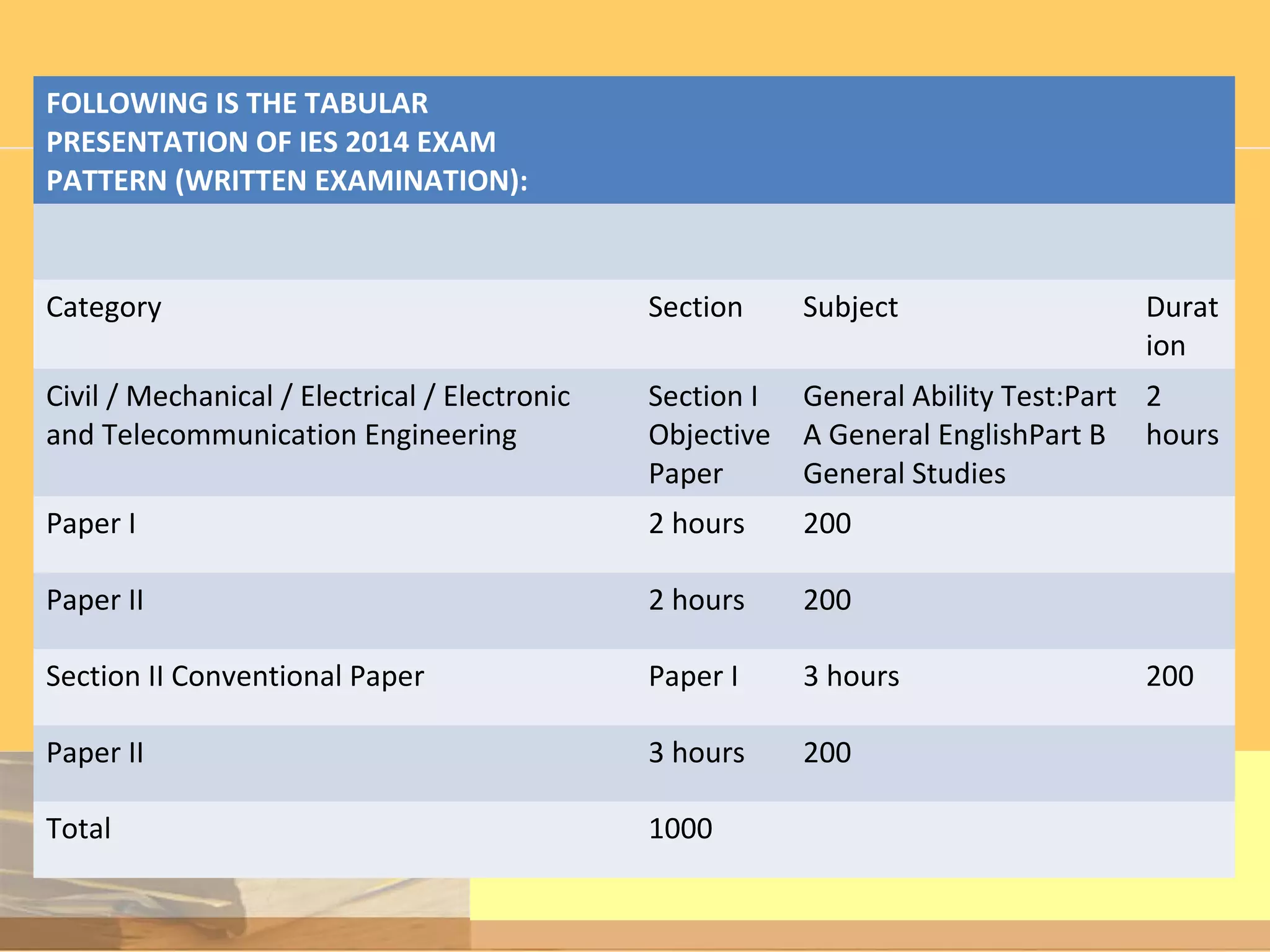 | FOLLOWING IS THE TABULAR PRESENTATION OF IES 2014 EXAM PATTERN (WRITTEN EXAMINATION): | | | |
|---|---|---|---|
| | | | |
| Category | Section | Subject | Duration |
| Civil / Mechanical / Electrical / Electronic and Telecommunication Engineering | Section I Objective Paper | General Ability Test:Part A General EnglishPart B General Studies | 2 hours |
| Paper I | 2 hours | 200 | |
| Paper II | 2 hours | 200 | |
| Section II Conventional Paper | Paper I | 3 hours | 200 |
| Paper II | 3 hours | 200 | |
| Total | 1000 | | |